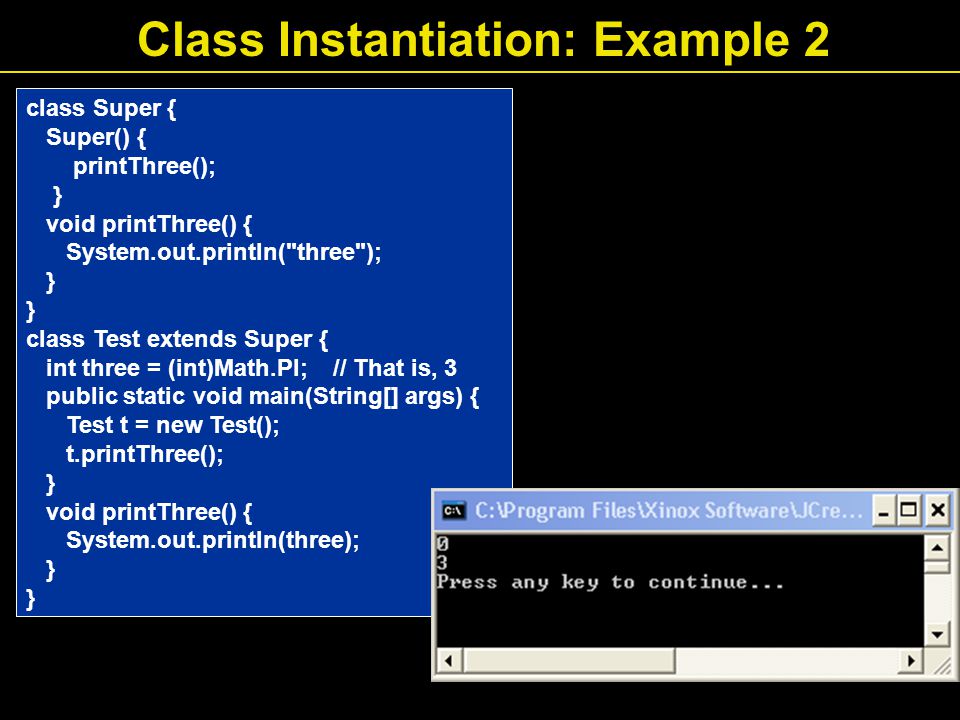 Class Instantiation: Example 2

class Super {
Super() {
printThree();
}
void printThree() {
System.out.println("three");
}
}
class Test extends Super {
int three = (int)Math.PI; // That is, 3
public static void main(String[] args) {
Test t = new Test();
t.printThree();
}
void printThree() {
System.out.println(three);
}
}

C:\Program Files\Xinox Software\JCre...
0
3
Press any key to continue...